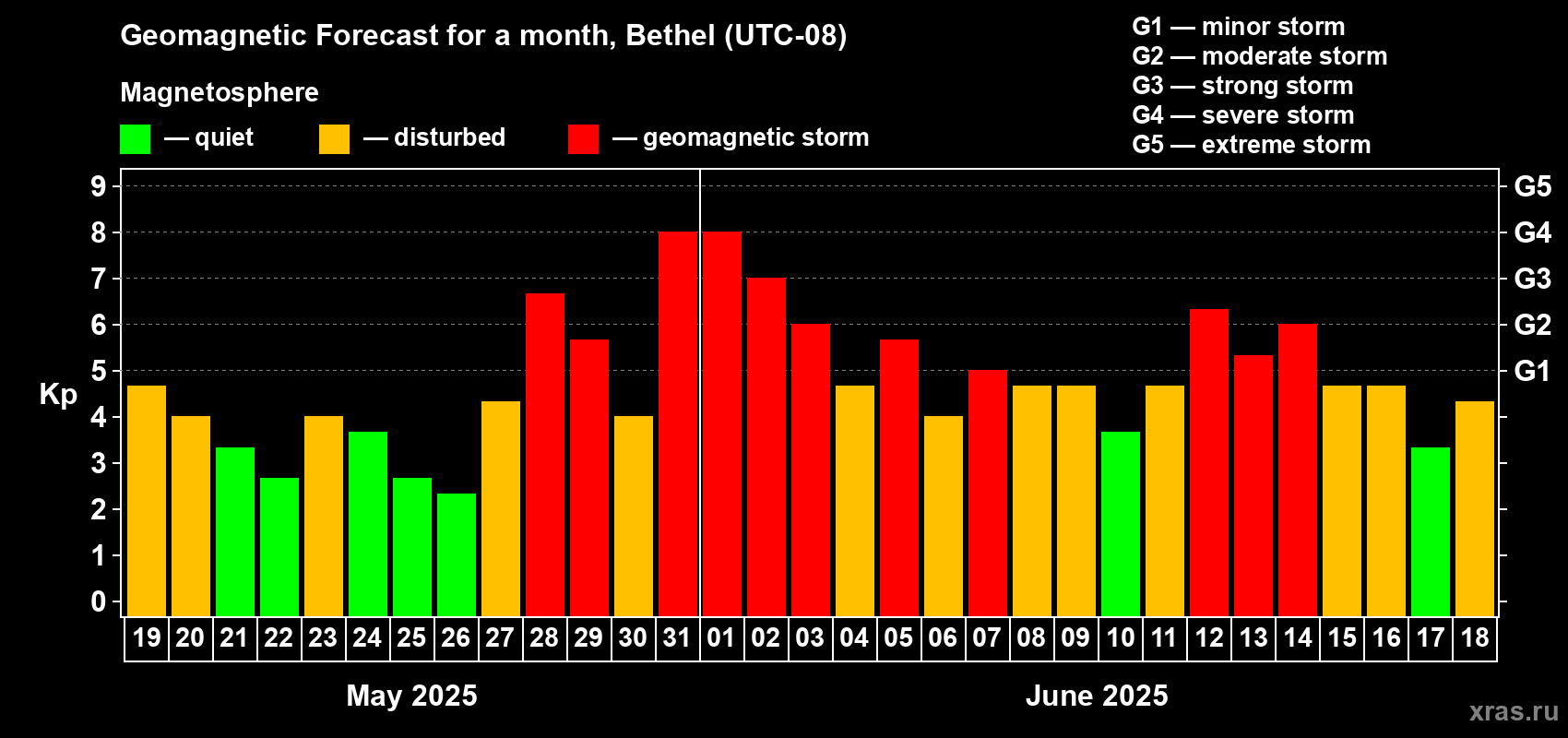 Geomagnetic Forecast for a month, Bethel (UTC-08)

Magnetosphere

— quiet — disturbed — geomagnetic storm

G1 — minor storm
G2 — moderate storm
G3 — strong storm
G4 — severe storm
G5 — extreme storm

Kp

9
8
7
6
5
4
3
2
1
0

G5
G4
G3
G2
G1

19 20 21 22 23 24 25 26 27 28 29 30 31 01 02 03 04 05 06 07 08 09 10 11 12 13 14 15 16 17 18

May 2025

June 2025

xras.ru